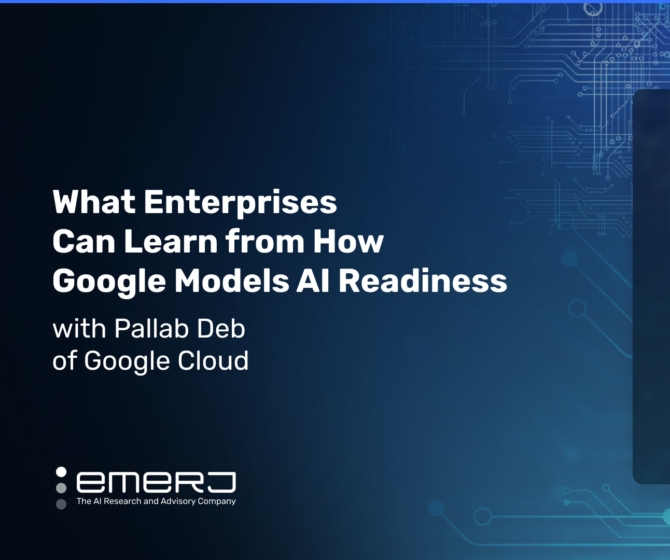 What Enterprises Can Learn from How Google Models AI Readiness

with Pallab Deb of Google Cloud

emerj
The AI Research and Advisory Company